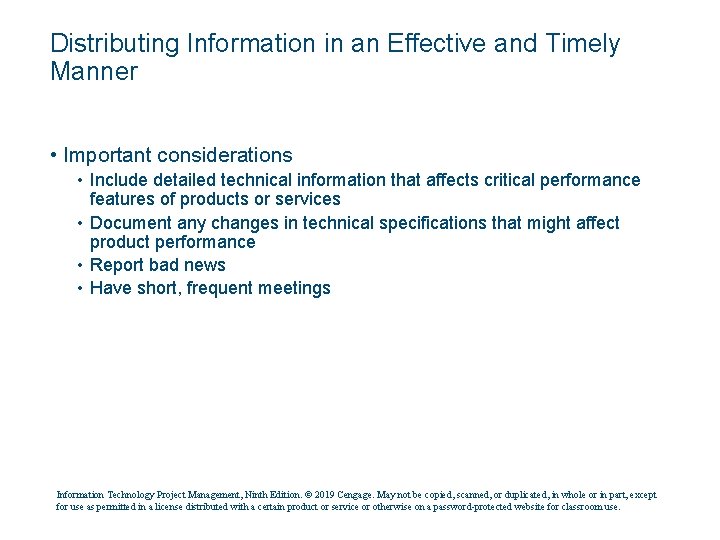 Distributing Information in an Effective and Timely Manner

• Important considerations
  • Include detailed technical information that affects critical performance features of products or services
  • Document any changes in technical specifications that might affect product performance
  • Report bad news
  • Have short, frequent meetings

Information Technology Project Management, Ninth Edition. © 2019 Cengage. May not be copied, scanned, or duplicated, in whole or in part, except for use as permitted in a license distributed with a certain product or service or otherwise on a password-protected website for classroom use.